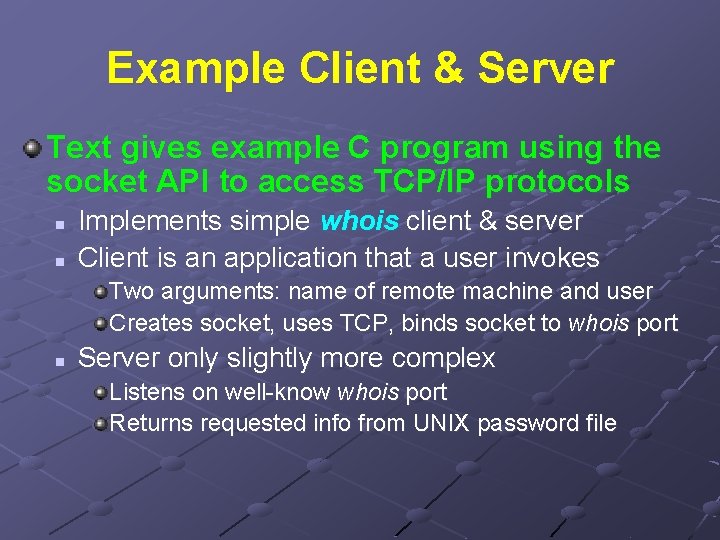 Example Client & Server

Text gives example C program using the socket API to access TCP/IP protocols

Implements simple whois client & server

Client is an application that a user invokes

Two arguments: name of remote machine and user

Creates socket, uses TCP, binds socket to whois port

Server only slightly more complex

Listens on well-know whois port

Returns requested info from UNIX password file